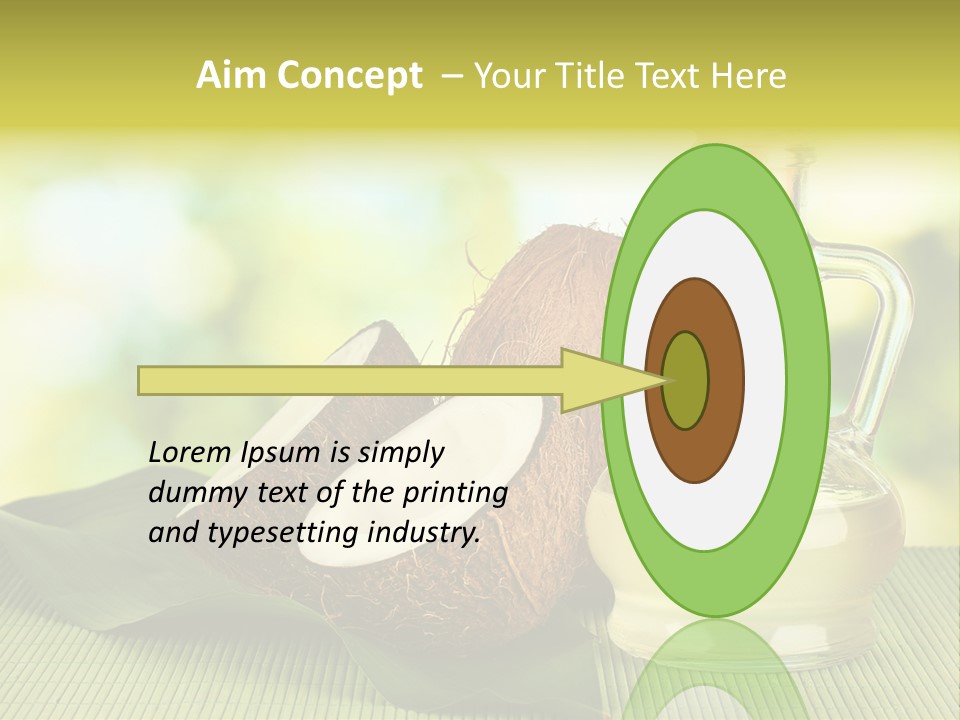 Aim Concept – Your Title Text Here

Lorem Ipsum is simply dummy text of the printing and typesetting industry.